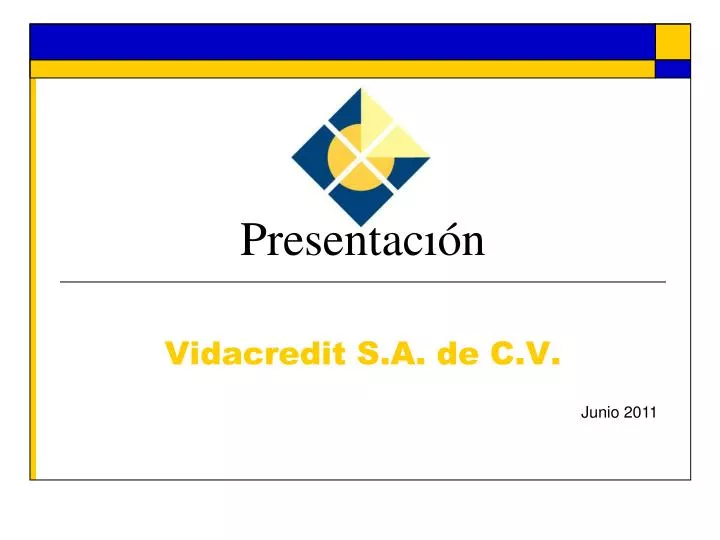 Presentación

Vidacredit S.A. de C.V.

Junio 2011